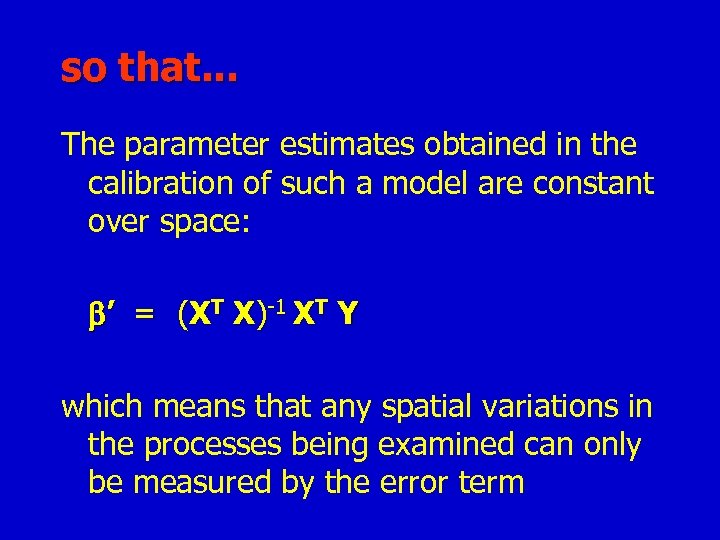 so that...

The parameter estimates obtained in the calibration of such a model are constant over space:

$\beta' = (X^T X)^{-1} X^T Y$

which means that any spatial variations in the processes being examined can only be measured by the error term